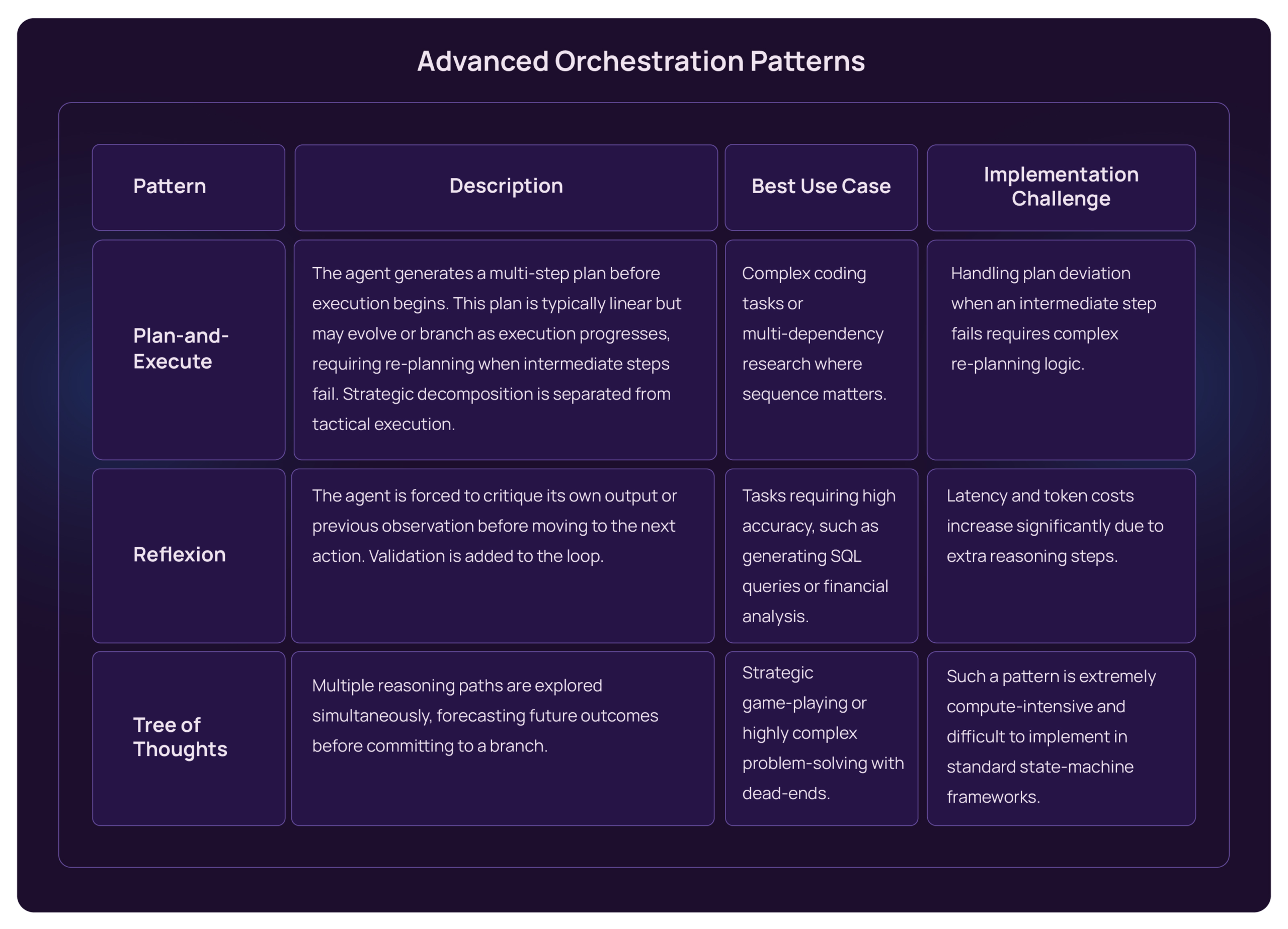 Advanced Orchestration Patterns

| Pattern | Description | Best Use Case | Implementation Challenge |
|---|---|---|---|
| Plan-and-Execute | The agent generates a multi-step plan before execution begins. This plan is typically linear but may evolve or branch as execution progresses, requiring re-planning when intermediate steps fail. Strategic decomposition is separated from tactical execution. | Complex coding tasks or multi-dependency research where sequence matters. | Handling plan deviation when an intermediate step fails requires complex re-planning logic. |
| Reflexion | The agent is forced to critique its own output or previous observation before moving to the next action. Validation is added to the loop. | Tasks requiring high accuracy, such as generating SQL queries or financial analysis. | Latency and token costs increase significantly due to extra reasoning steps. |
| Tree of Thoughts | Multiple reasoning paths are explored simultaneously, forecasting future outcomes before committing to a branch. | Strategic game-playing or highly complex problem-solving with dead-ends. | Such a pattern is extremely compute-intensive and difficult to implement in standard state-machine frameworks. |